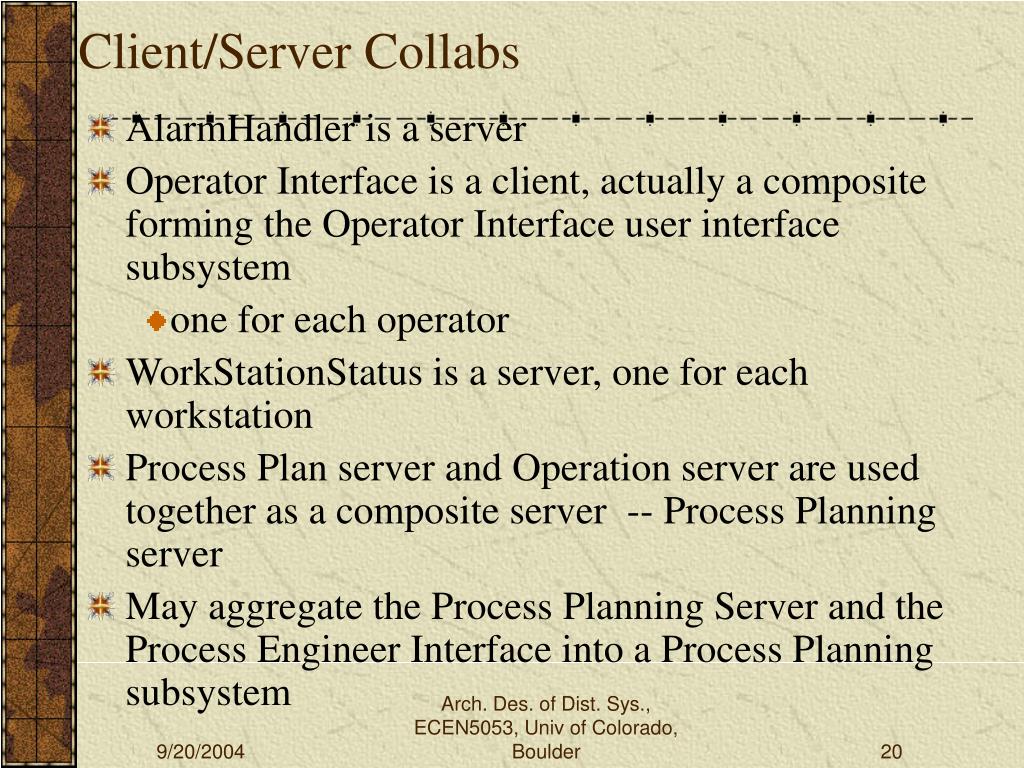 Client/Server Collabs

AlarmHandler is a server

Operator Interface is a client, actually a composite forming the Operator Interface user interface subsystem

one for each operator

WorkStationStatus is a server, one for each workstation

Process Plan server and Operation server are used together as a composite server -- Process Planning server

May aggregate the Process Planning Server and the Process Engineer Interface into a Process Planning subsystem

9/20/2004

Arch. Des. of Dist. Sys., ECEN5053, Univ of Colorado, Boulder

20